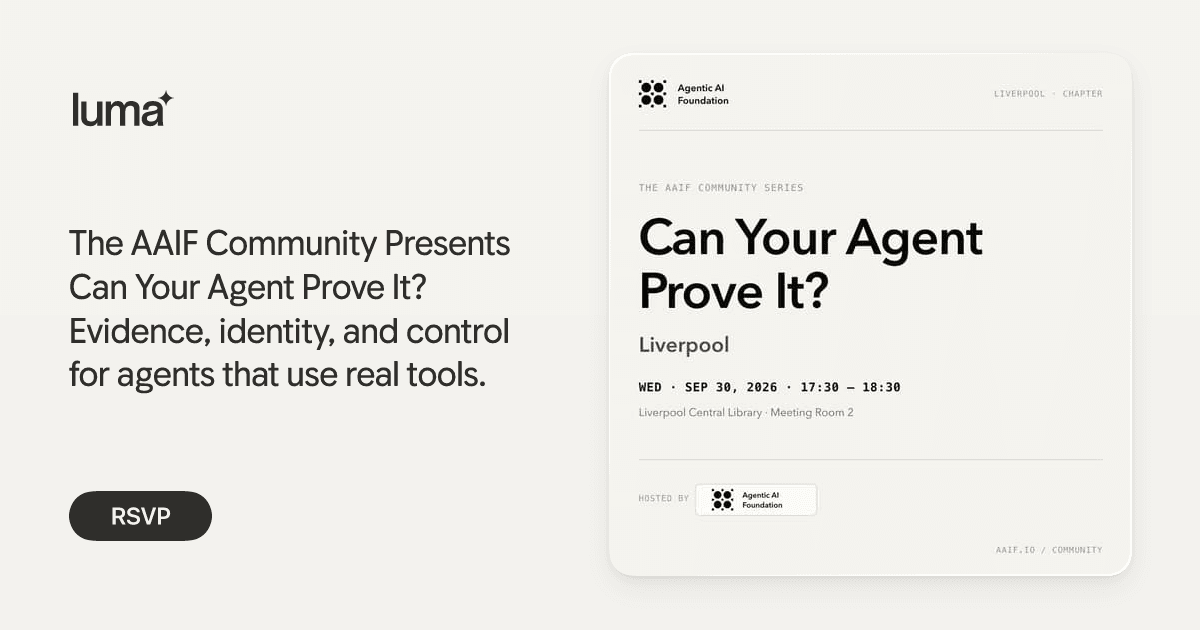 luma

The AAIF Community Presents Can Your Agent Prove It? Evidence, identity, and control for agents that use real tools.

RSVP

Agentic AI Foundation

LIVERPOOL · CHAPTER

THE AAIF COMMUNITY SERIES

Can Your Agent Prove It?

Liverpool

WED · SEP 30, 2026 · 17:30 — 18:30

Liverpool Central Library · Meeting Room 2

HOSTED BY

Agentic AI Foundation

AAIF.IO / COMMUNITY